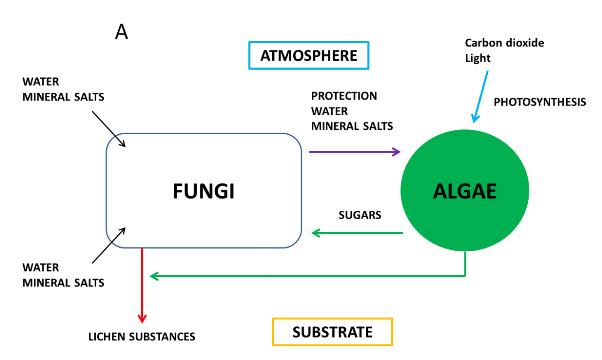 A

ATMOSPHERE

Carbon dioxide
Light

WATER
MINERAL SALTS

PROTECTION
WATER
MINERAL SALTS

PHOTOSYNTHESIS

FUNGI

ALGAE

SUGARS

WATER
MINERAL SALTS

LICHEN SUBSTANCES

SUBSTRATE